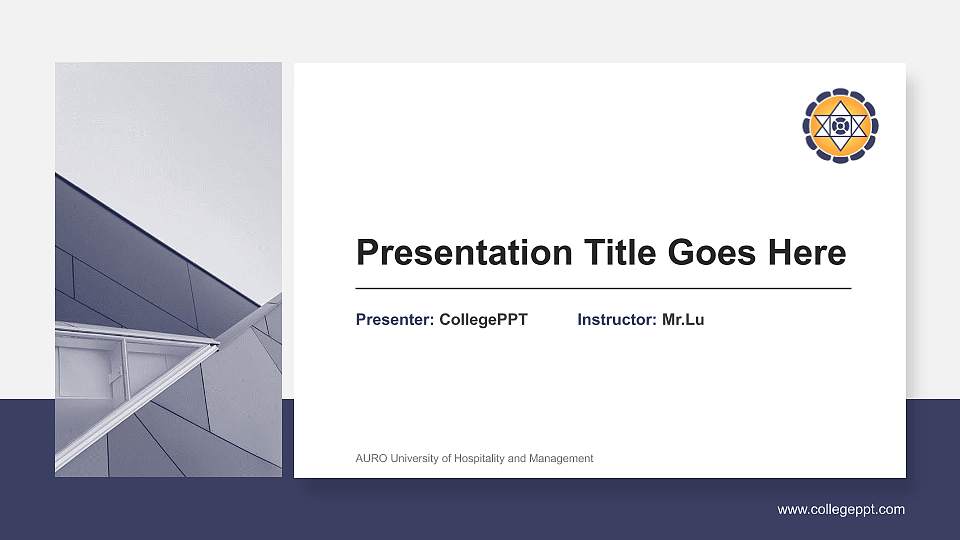 Presentation Title Goes Here

Presenter: CollegePPT Instructor: Mr.Lu

AURO University of Hospitality and Management

www.collegeppt.com